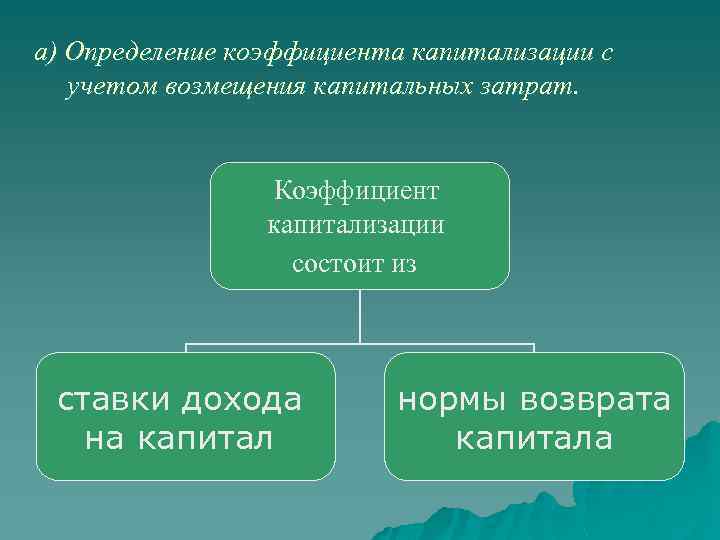 а) Определение коэффициента капитализации с учетом возмещения капитальных затрат.

Коэффициент капитализации состоит из

ставки дохода на капитал

нормы возврата капитала